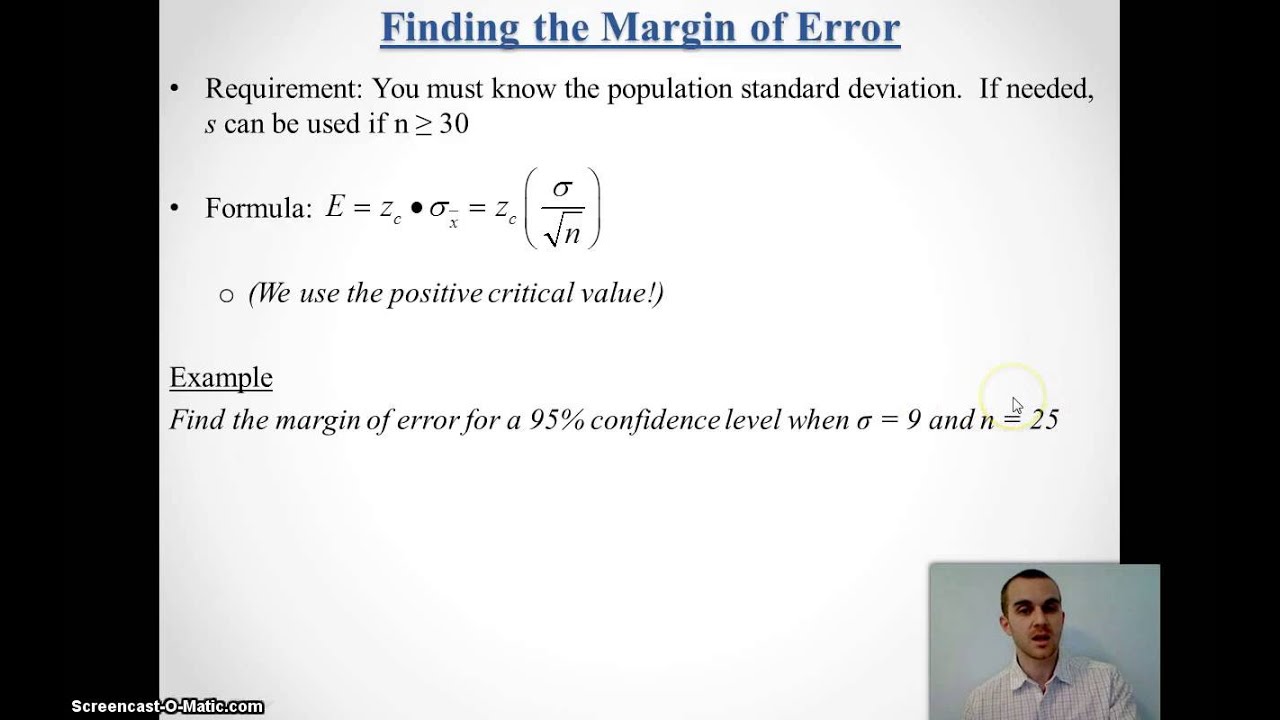 Finding the Margin of Error

• Requirement: You must know the population standard deviation. If needed, $s$ can be used if $n \geq 30$

• Formula: $E = z_c \bullet \sigma_{\bar{x}} = z_c \left( \frac{\sigma}{\sqrt{n}} \right)$

○ (We use the positive critical value!)

Example
Find the margin of error for a 95% confidence level when $\sigma = 9$ and $n = 25$

Screencast-O-Matic.com